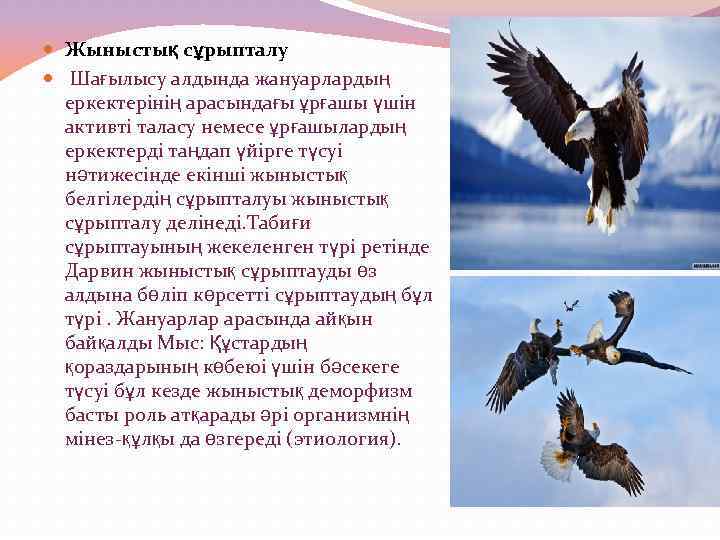 Жыныстық сұрыпталу

Шағылысу алдында жануарлардың еркектерінің арасындағы ұрғашы үшін активті таласу немесе ұрғашылардың еркектерді таңдап үйірге түсуі нәтижесінде екінші жыныстық белгілердің сұрыпталуы жыныстық сұрыпталу делінеді.Табиғи сұрыптауының жекеленген түрі ретінде Дарвин жыныстық сұрыптауды өз алдына бөліп көрсетті сұрыптаудың бұл түрі . Жануарлар арасында айқын байқалды Мыс: Құстардың қораздарының көбеюі үшін бәсекеге түсуі бұл кезде жыныстық деморфизм басты роль атқарады әрі организмнің мінез-құлқы да өзгереді (этиология).